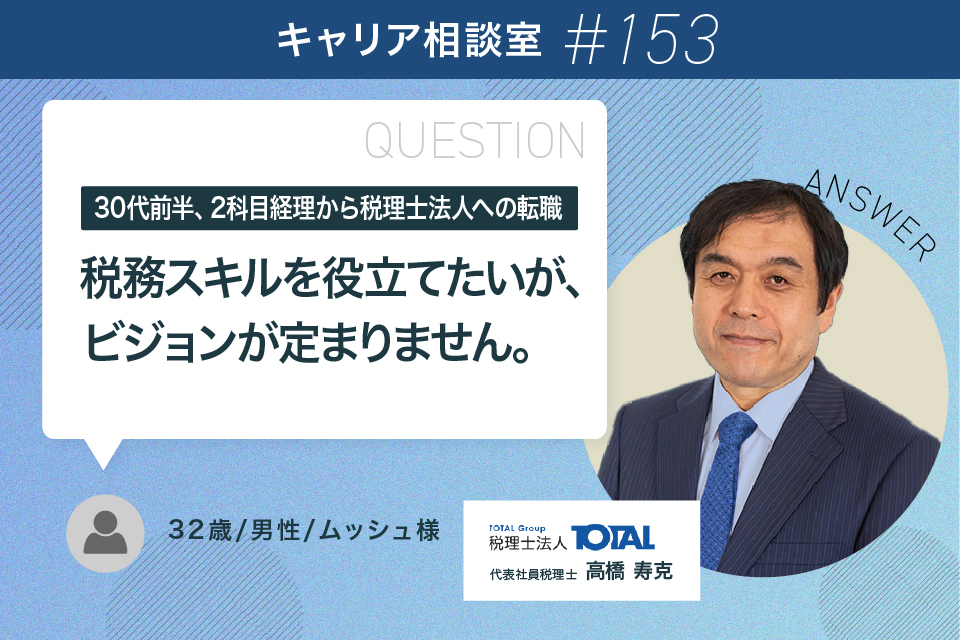 キャリア相談室 #153

QUESTION

30代前半、2科目経理から税理士法人への転職

税務スキルを役立てたいが、ビジョンが定まりません。

ANSWER

32歳/男性/ムッシュ様

TOTAL Group
税理士法人 TOTAL
代表社員税理士 高橋 寿克